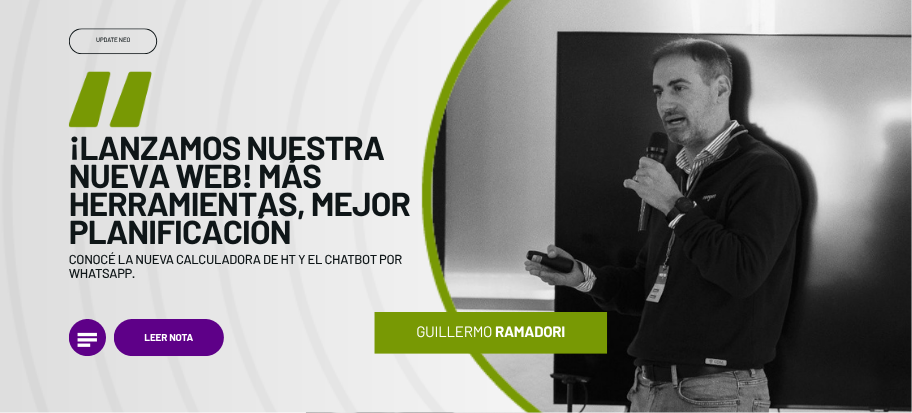 UPDATE NEO

¡LANZAMOS NUESTRA NUEVA WEB! MÁS HERRAMIENTAS, MEJOR PLANIFICACIÓN

CONOCÉ LA NUEVA CALCULADORA DE HT Y EL CHATBOT POR WHATSAPP.

LEER NOTA

GUILLERMO RAMADORI